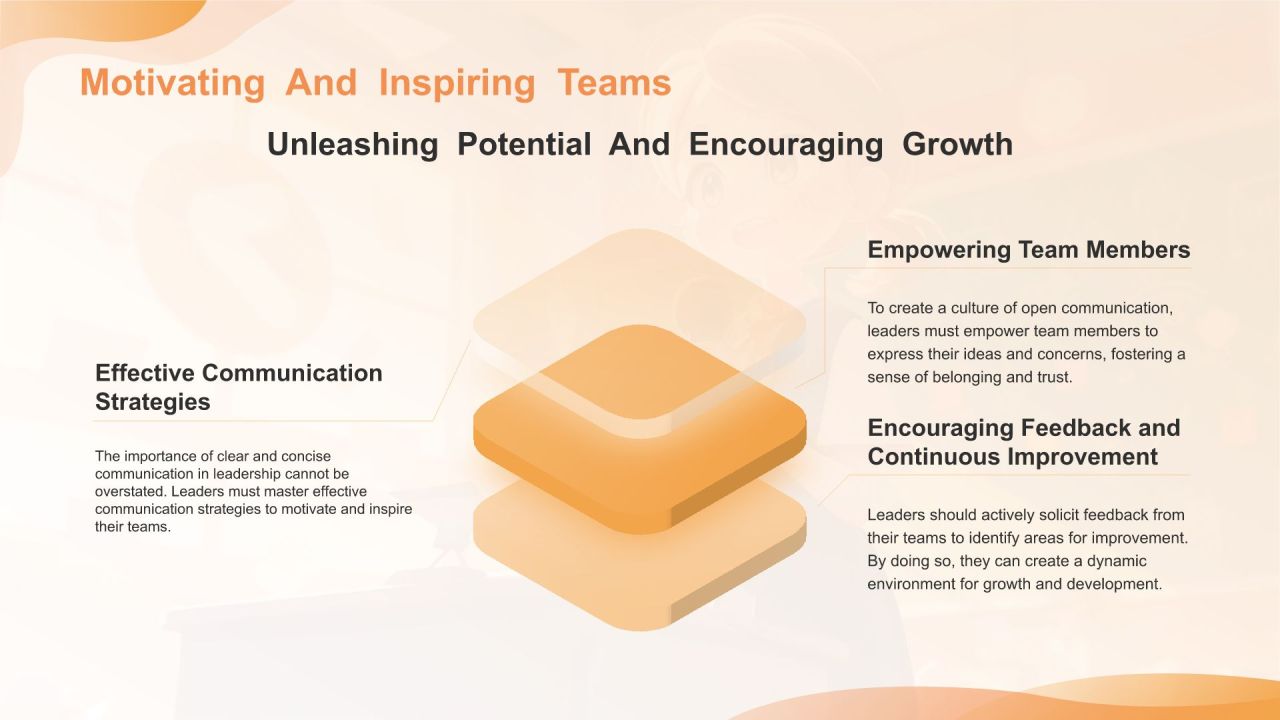 Motivating And Inspiring Teams

Unleashing Potential And Encouraging Growth

Effective Communication Strategies

The importance of clear and concise communication in leadership cannot be overstated. Leaders must master effective communication strategies to motivate and inspire their teams.

Empowering Team Members

To create a culture of open communication, leaders must empower team members to express their ideas and concerns, fostering a sense of belonging and trust.

Encouraging Feedback and Continuous Improvement

Leaders should actively solicit feedback from their teams to identify areas for improvement. By doing so, they can create a dynamic environment for growth and development.